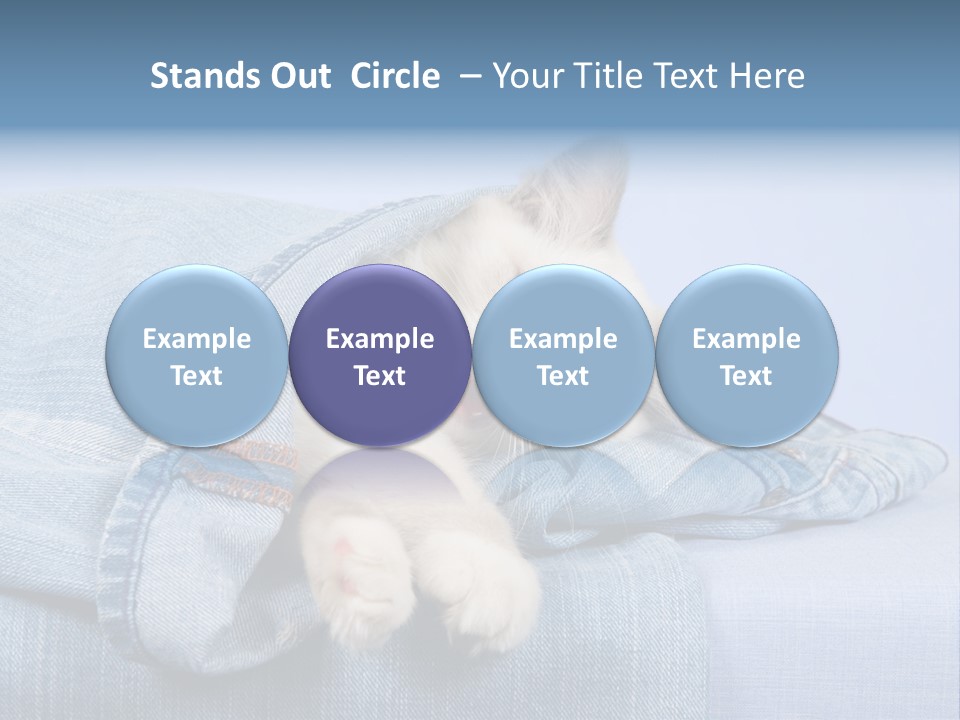 Stands Out Circle – Your Title Text Here

Example Text

Example Text

Example Text

Example Text